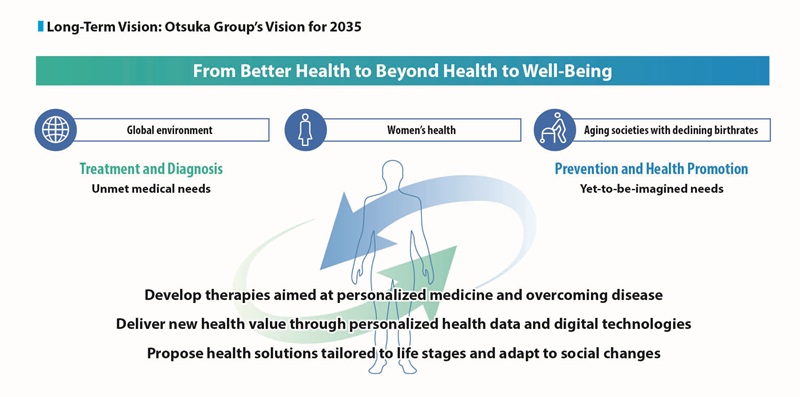 Long-Term Vision: Otsuka Group's Vision for 2035

From Better Health to Beyond Health to Well-Being

Global environment

Women's health

Aging societies with declining birthrates

Treatment and Diagnosis
Unmet medical needs

Prevention and Health Promotion
Yet-to-be-imagined needs

Develop therapies aimed at personalized medicine and overcoming disease

Deliver new health value through personalized health data and digital technologies

Propose health solutions tailored to life stages and adapt to social changes